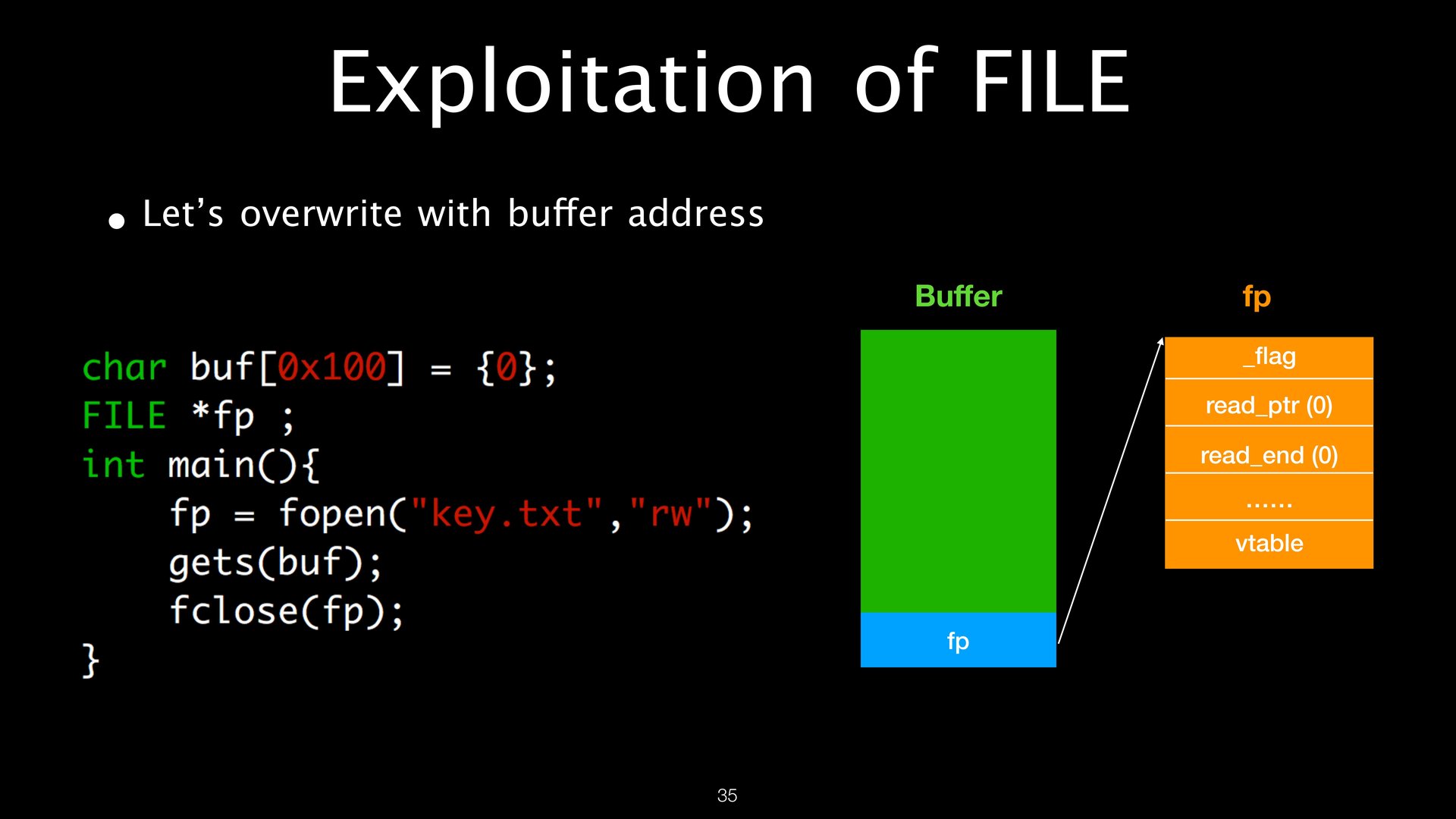 Exploitation of FILE

• Let's overwrite with buffer address

char buf[0x100] = {0};
FILE *fp ;
int main(){
    fp = fopen("key.txt","rw");
    gets(buf);
    fclose(fp);
}

Buffer

fp

fp

_flag

read_ptr (0)

read_end (0)

……

vtable

35